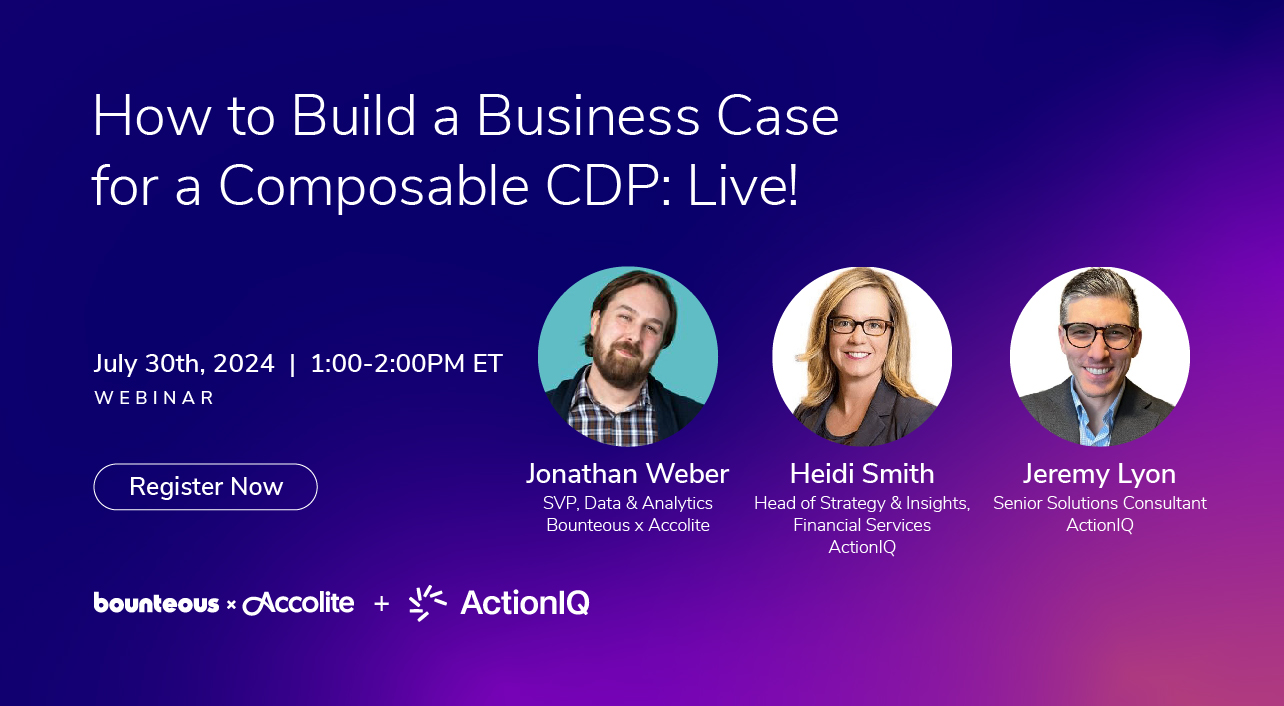 How to Build a Business Case for a Composable CDP: Live!

July 30th, 2024 | 1:00-2:00PM ET
WEBINAR

Register Now

Jonathan Weber
SVP, Data & Analytics
Bounteous x Accolite

Heidi Smith
Head of Strategy & Insights, Financial Services
ActionIQ

Jeremy Lyon
Senior Solutions Consultant
ActionIQ

bounteous × Accolite + ActionIQ